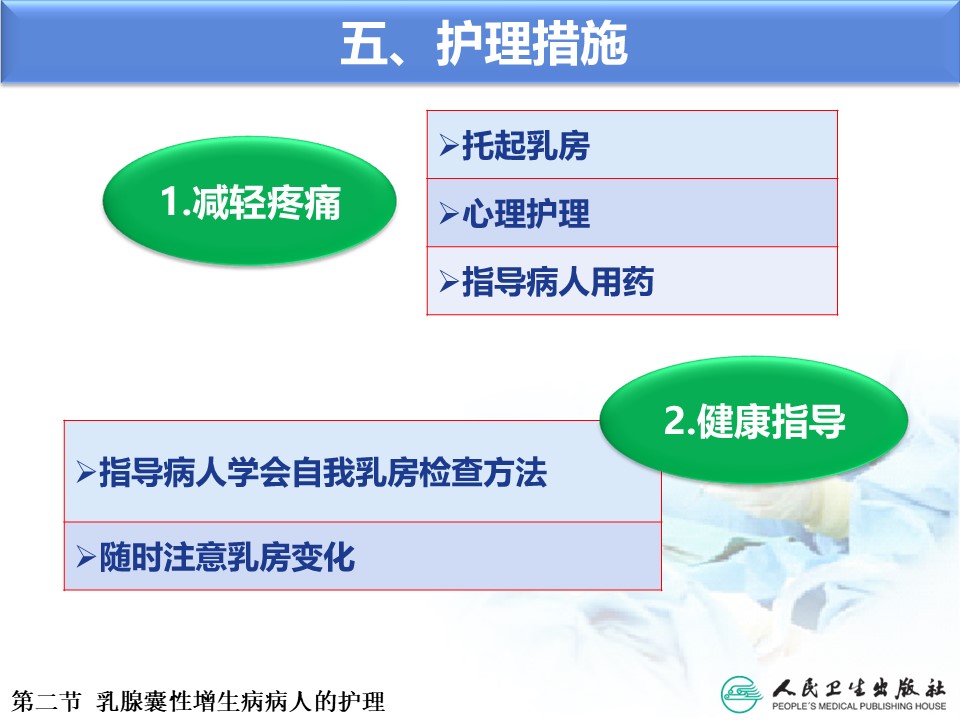 五、护理措施

1.减轻疼痛

➢托起乳房

➢心理护理

➢指导病人用药

2.健康指导

➢指导病人学会自我乳房检查方法

➢随时注意乳房变化

第二节 乳腺囊性增生病病人的护理

人民卫生出版社
PEOPLE'S MEDICAL PUBLISHING HOUSE